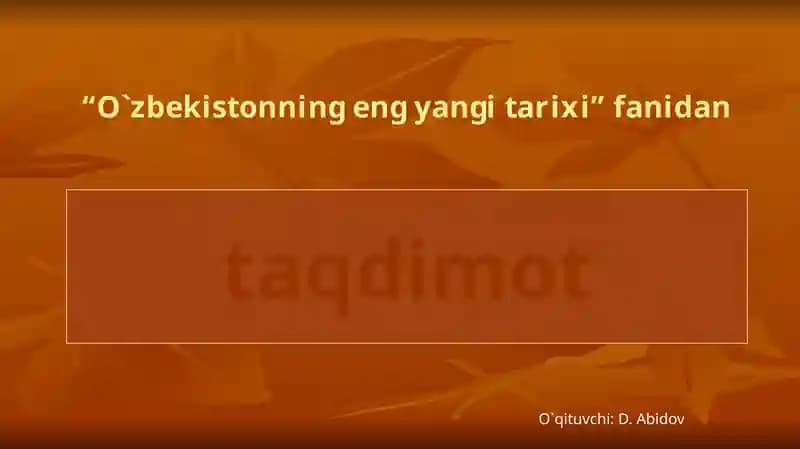 “O`zbekistonning eng yangi tarixi” fanidan

taqdimot

O`qituvchi: D. Abidov